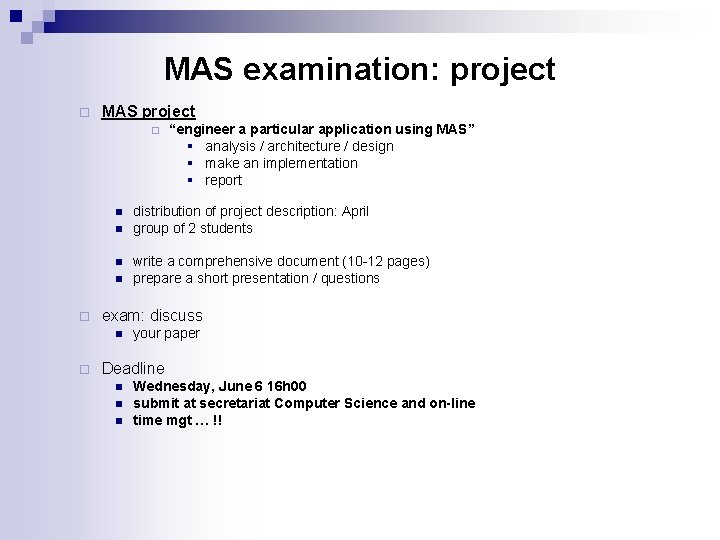 MAS examination: project

MAS project

“engineer a particular application using MAS”

analysis / architecture / design

make an implementation

report

distribution of project description: April

group of 2 students

write a comprehensive document (10-12 pages)

prepare a short presentation / questions

exam: discuss

your paper

Deadline

Wednesday, June 6 16h00

submit at secretariat Computer Science and on-line

time mgt … !!